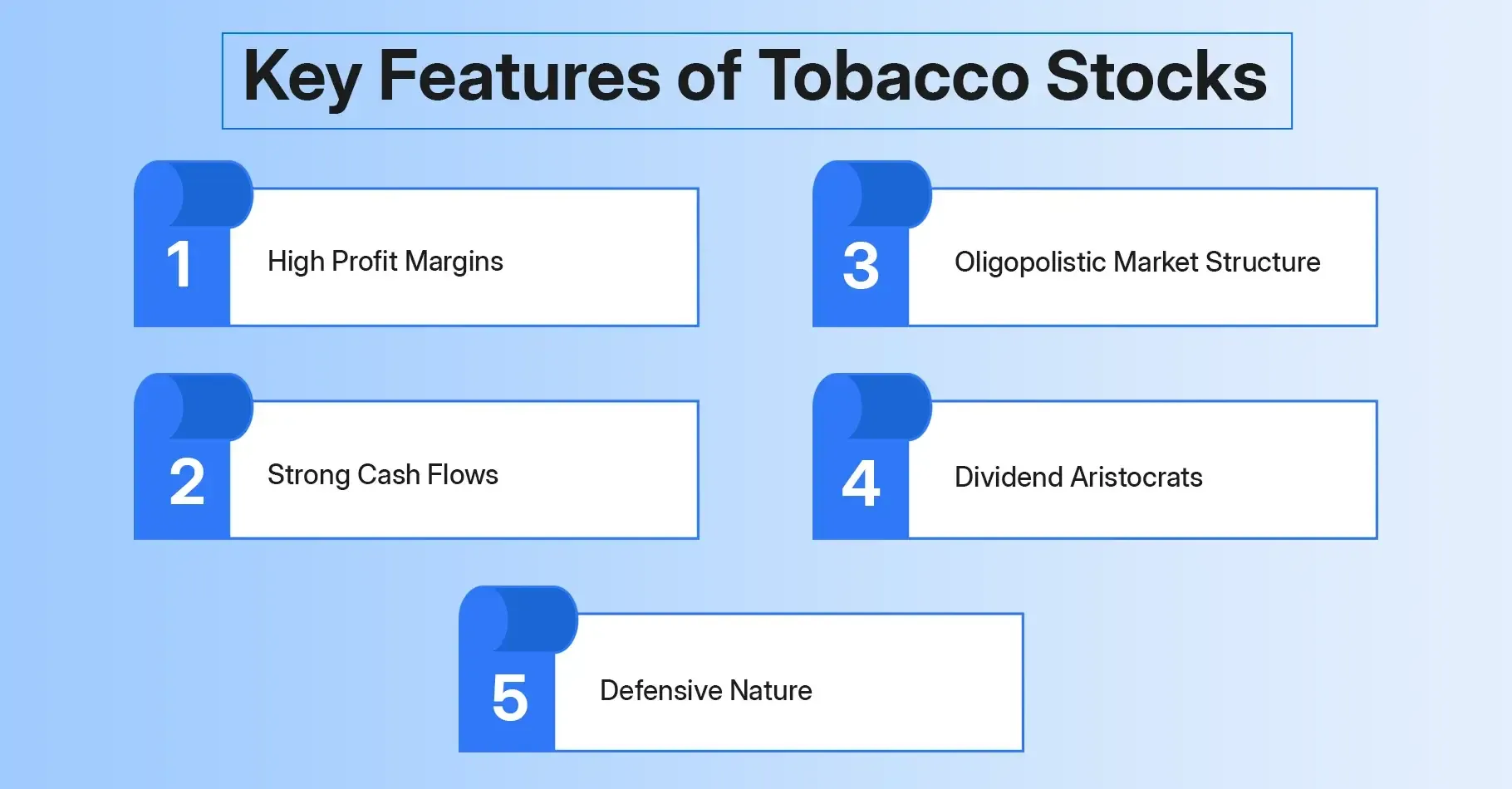 Key Features of Tobacco Stocks

1 High Profit Margins

2 Strong Cash Flows

3 Oligopolistic Market Structure

4 Dividend Aristocrats

5 Defensive Nature